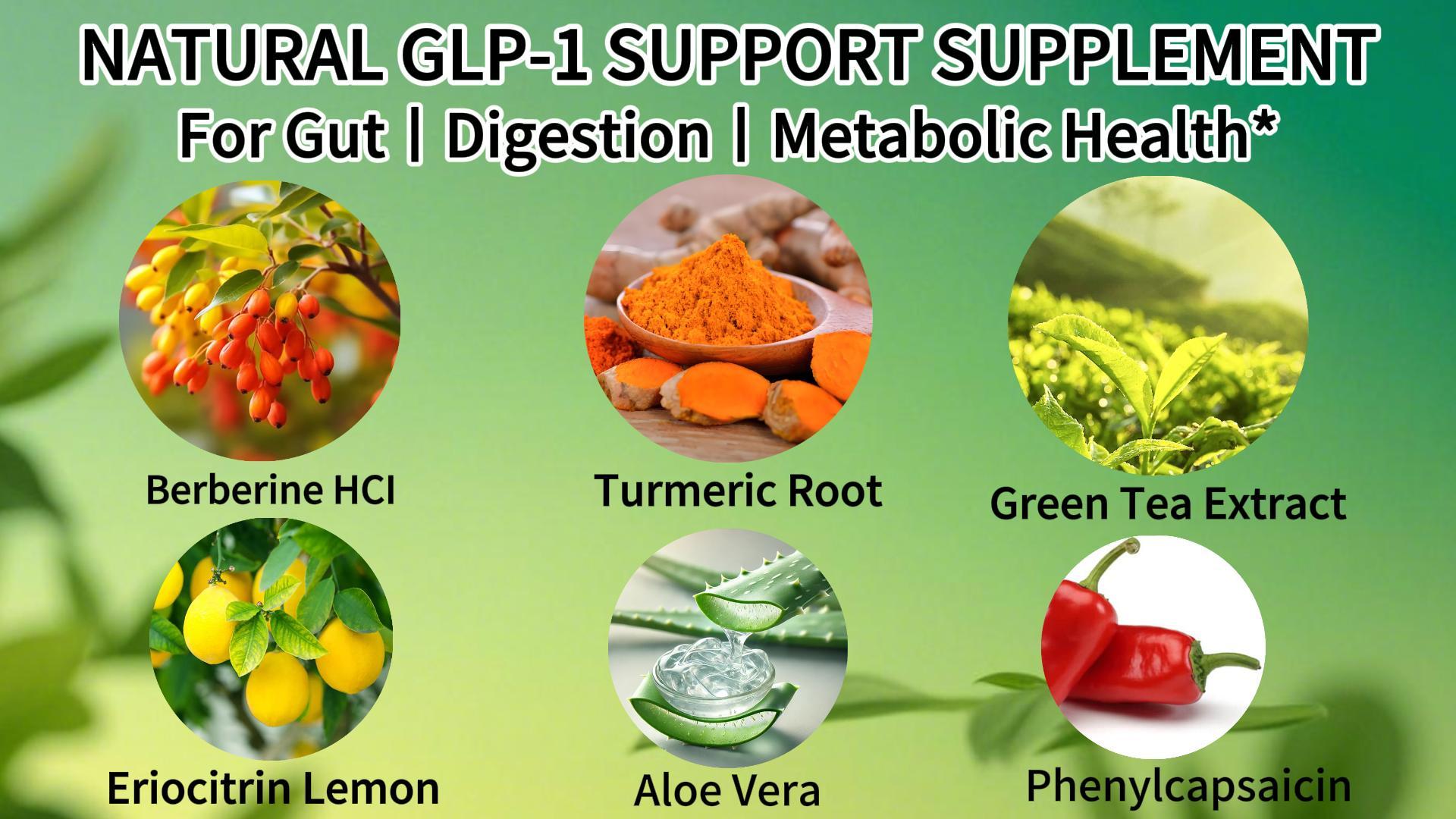 NATURAL GLP-1 SUPPORT SUPPLEMENT
For Gut | Digestion | Metabolic Health*

Berberine HCI

Turmeric Root

Green Tea Extract

Eriocitrin Lemon

Aloe Vera

Phenylcapsaicin